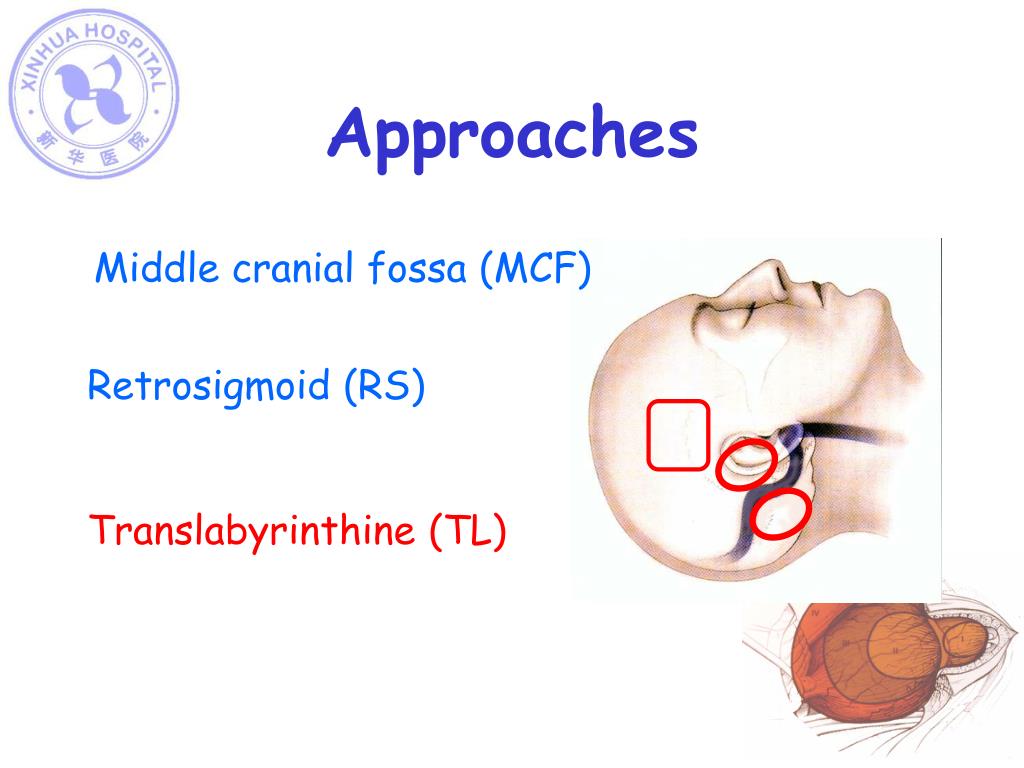 XINHUA HOSPITAL
新华医院

Approaches

Middle cranial fossa (MCF)

Retrosigmoid (RS)

Translabyrinthine (TL)